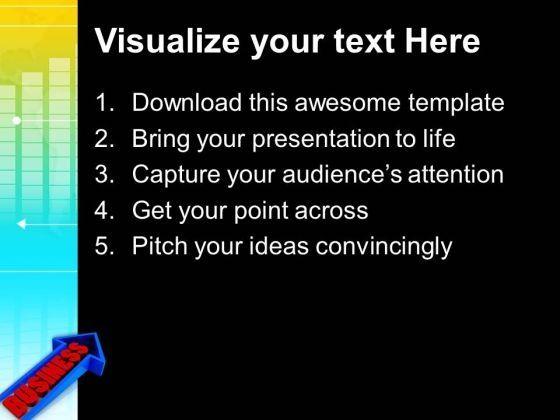 Visualize your text Here

1. Download this awesome template
2. Bring your presentation to life
3. Capture your audience's attention
4. Get your point across
5. Pitch your ideas convincingly

BUSINESS